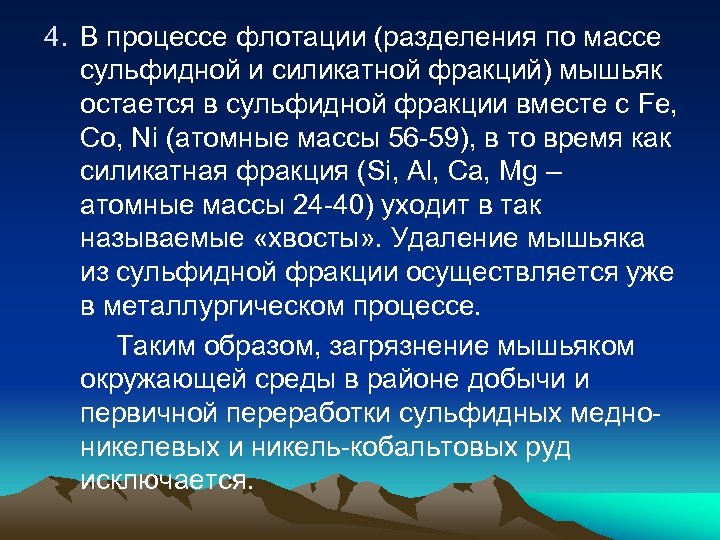 4. В процессе флотации (разделения по массе сульфидной и силикатной фракций) мышьяк остается в сульфидной фракции вместе с Fe, Co, Ni (атомные массы 56-59), в то время как силикатная фракция (Si, Al, Ca, Mg – атомные массы 24-40) уходит в так называемые «хвосты». Удаление мышьяка из сульфидной фракции осуществляется уже в металлургическом процессе.

Таким образом, загрязнение мышьяком окружающей среды в районе добычи и первичной переработки сульфидных медно-никелевых и никель-кобальтовых руд исключается.